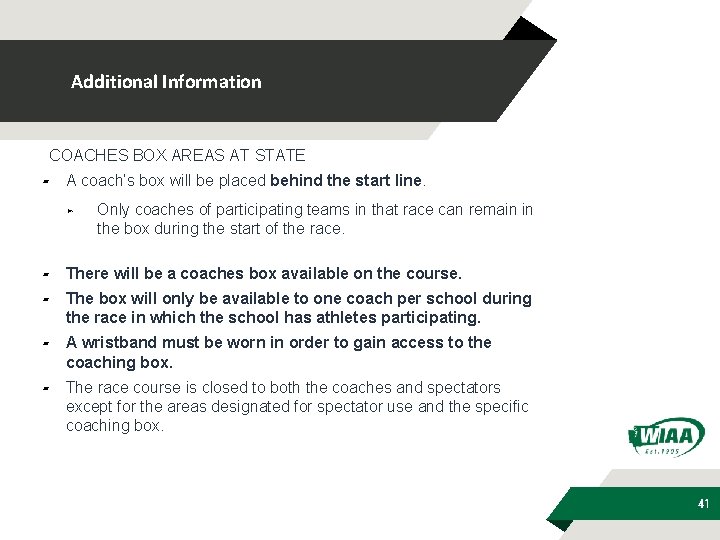 Additional Information

COACHES BOX AREAS AT STATE

- A coach's box will be placed behind the start line.
  - Only coaches of participating teams in that race can remain in the box during the start of the race.

- There will be a coaches box available on the course.
- The box will only be available to one coach per school during the race in which the school has athletes participating.
- A wristband must be worn in order to gain access to the coaching box.
- The race course is closed to both the coaches and spectators except for the areas designated for spectator use and the specific coaching box.

WIAA Est. 1905

41